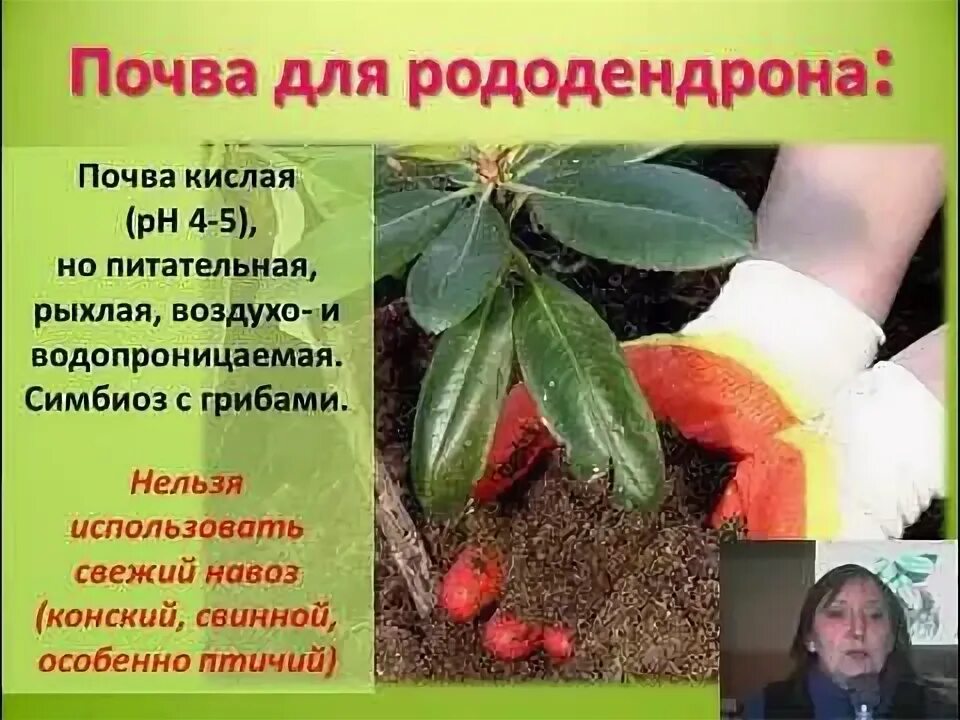 Почва для рододендрона:

Почва кислая (pH 4-5), но питательная, рыхлая, воздухо- и водопроницаемая. Симбиоз с грибами.

Нельзя использовать свежий навоз (конский, свинной, особенно птичий)